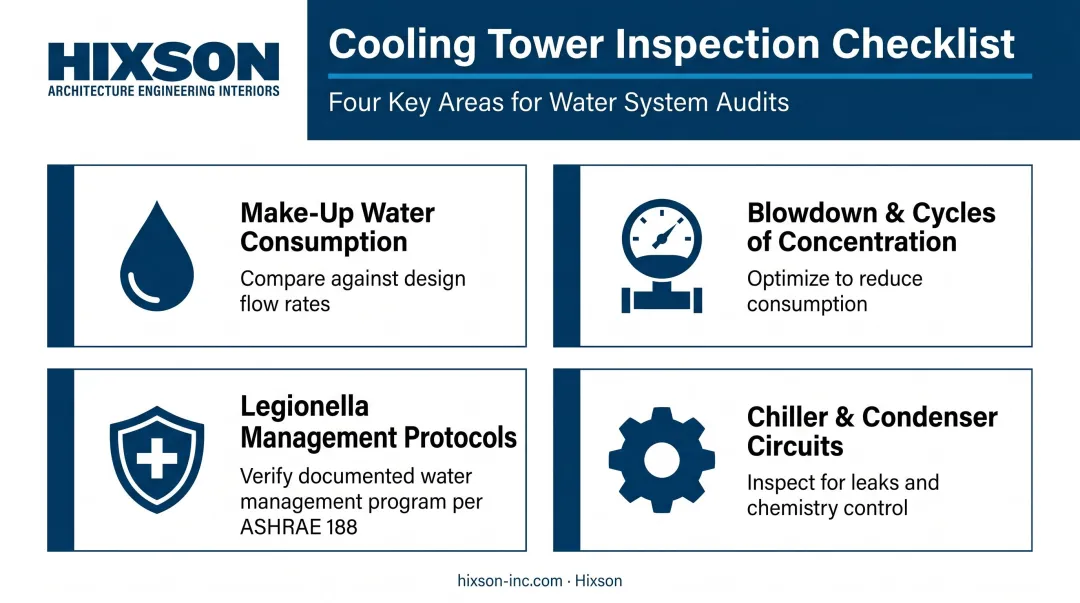 HIXSON
ARCHITECTURE ENGINEERING INTERIORS

Cooling Tower Inspection Checklist

Four Key Areas for Water System Audits

Make-Up Water Consumption

Compare against design flow rates

Blowdown & Cycles of Concentration

Optimize to reduce consumption

Legionella Management Protocols

Verify documented water management program per ASHRAE 188

Chiller & Condenser Circuits

Inspect for leaks and chemistry control

hixson-inc.com · Hixson